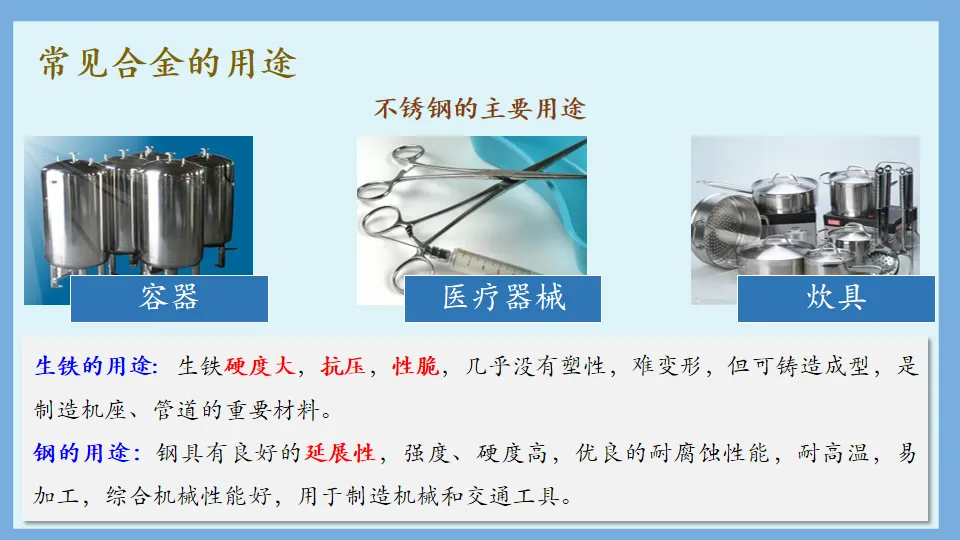 常见合金的用途

不锈钢的主要用途

容器

医疗器械

炊具

生铁的用途：生铁硬度大，抗压，性脆，几乎没有塑性，难变形，但可铸造成型，是制造机座、管道的重要材料。

钢的用途：钢具有良好的延展性，强度、硬度高，优良的耐腐蚀性能，耐高温，易加工，综合机械性能好，用于制造机械和交通工具。